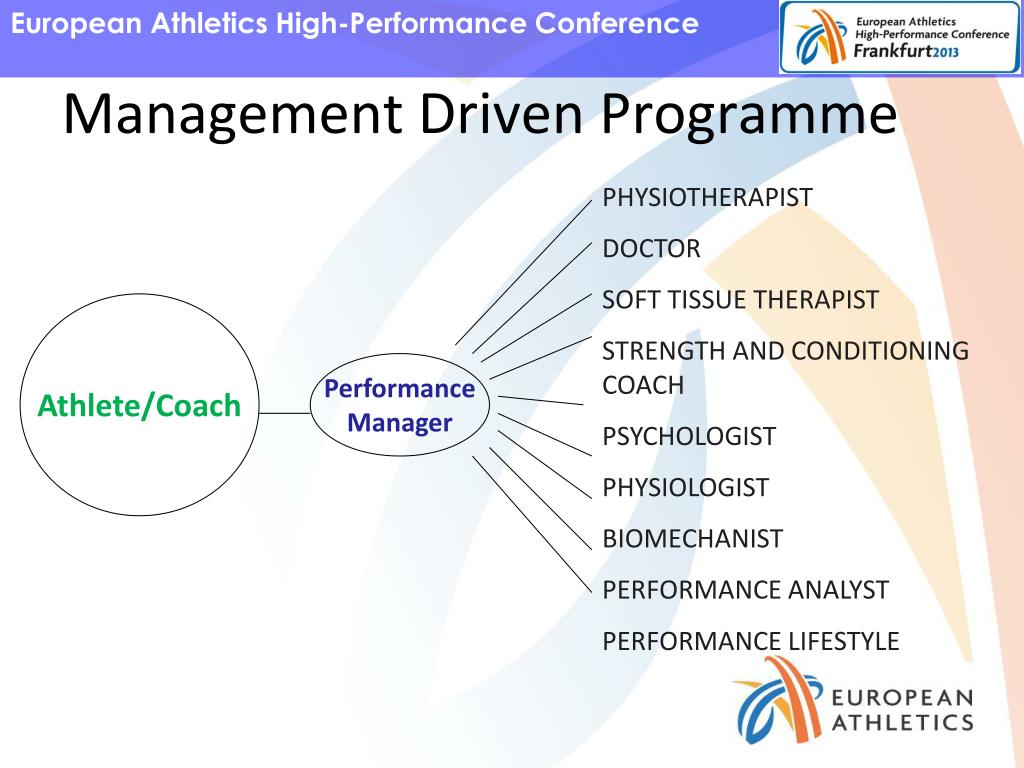 European Athletics High-Performance Conference

European Athletics
High-Performance Conference
Frankfurt2013

Management Driven Programme

Athlete/Coach

Performance Manager

PHYSIOTHERAPIST

DOCTOR

SOFT TISSUE THERAPIST

STRENGTH AND CONDITIONING COACH

PSYCHOLOGIST

PHYSIOLOGIST

BIOMECHANIST

PERFORMANCE ANALYST

PERFORMANCE LIFESTYLE

EUROPEAN ATHLETICS